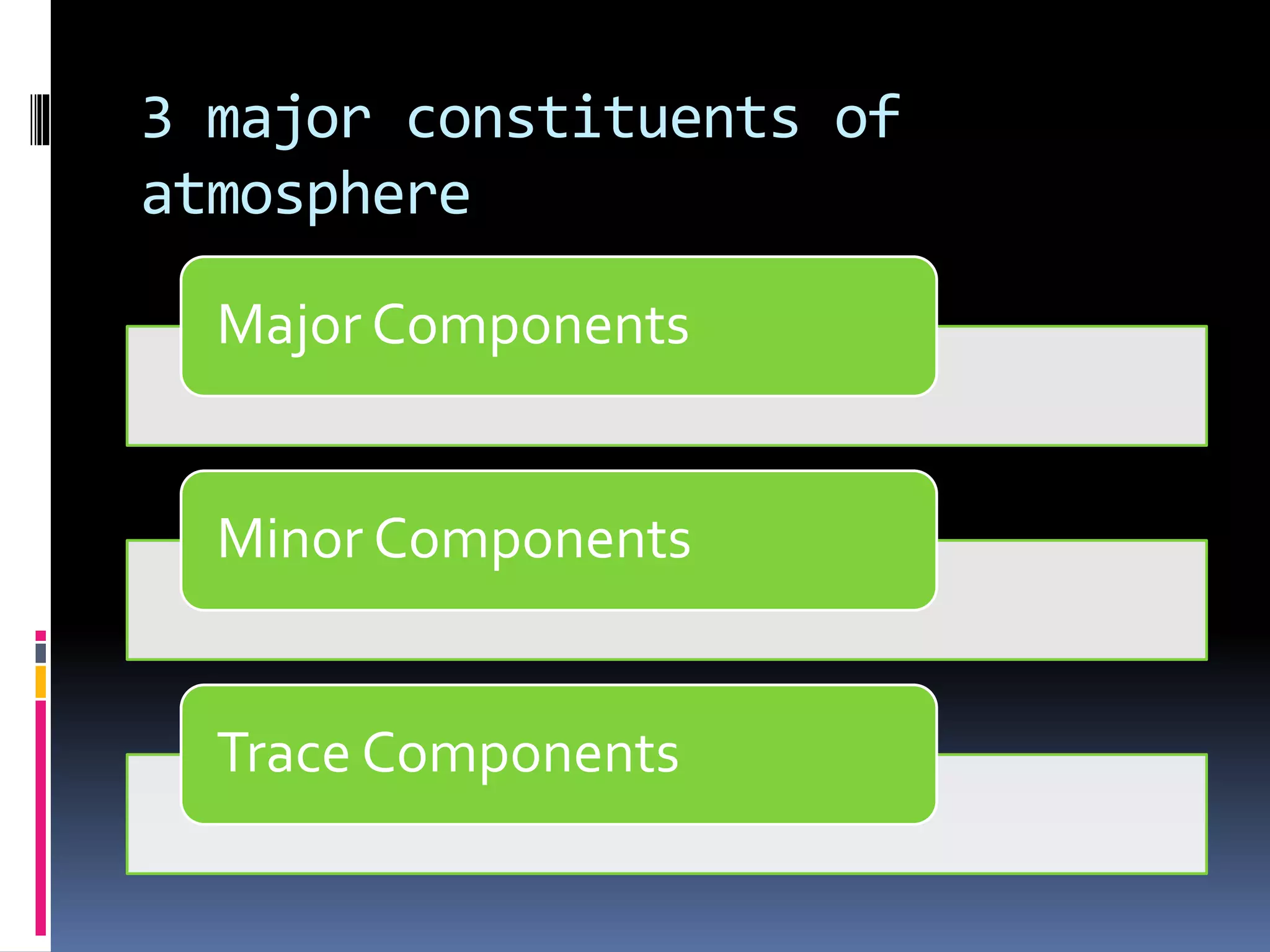 3 major constituents of atmosphere

Major Components

Minor Components

Trace Components